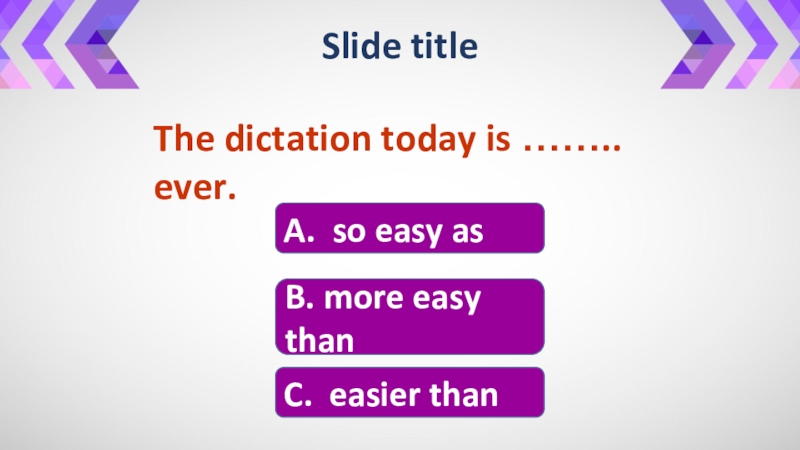 Slide title

The dictation today is …….. ever.

A. so easy as

B. more easy than

C. easier than